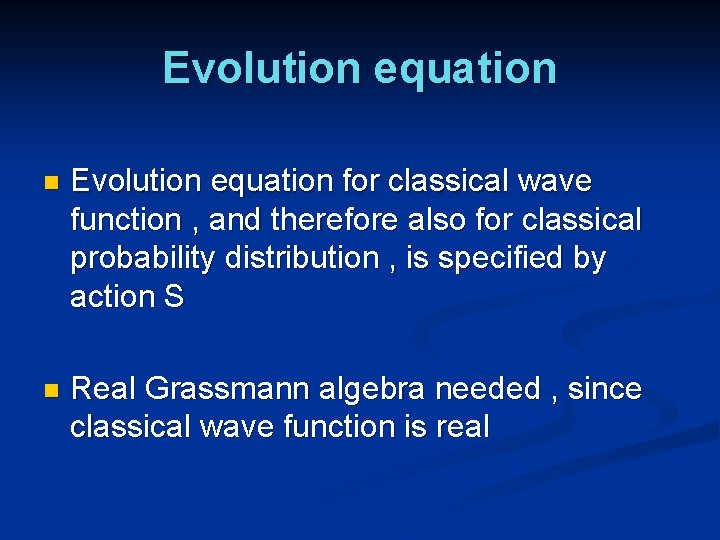 Evolution equation

Evolution equation for classical wave function , and therefore also for classical probability distribution , is specified by action S

Real Grassmann algebra needed , since classical wave function is real